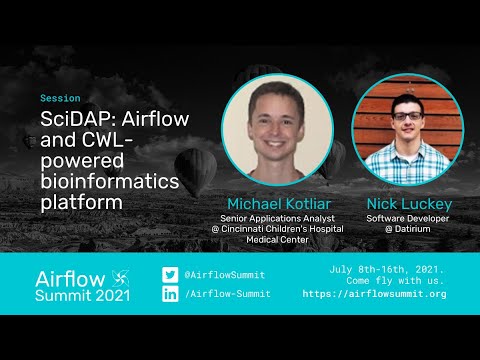 Session

SciDAP: Airflow and CWL-powered bioinformatics platform

Michael Kotliar
Senior Applications Analyst
@ Cincinnati Children's Hospital Medical Center

Nick Luckey
Software Developer
@ Datirium

Airflow Summit 2021

@AirflowSummit
/Airflow-Summit

July 8th-16th, 2021.
Come fly with us.
https://airflowsummit.org